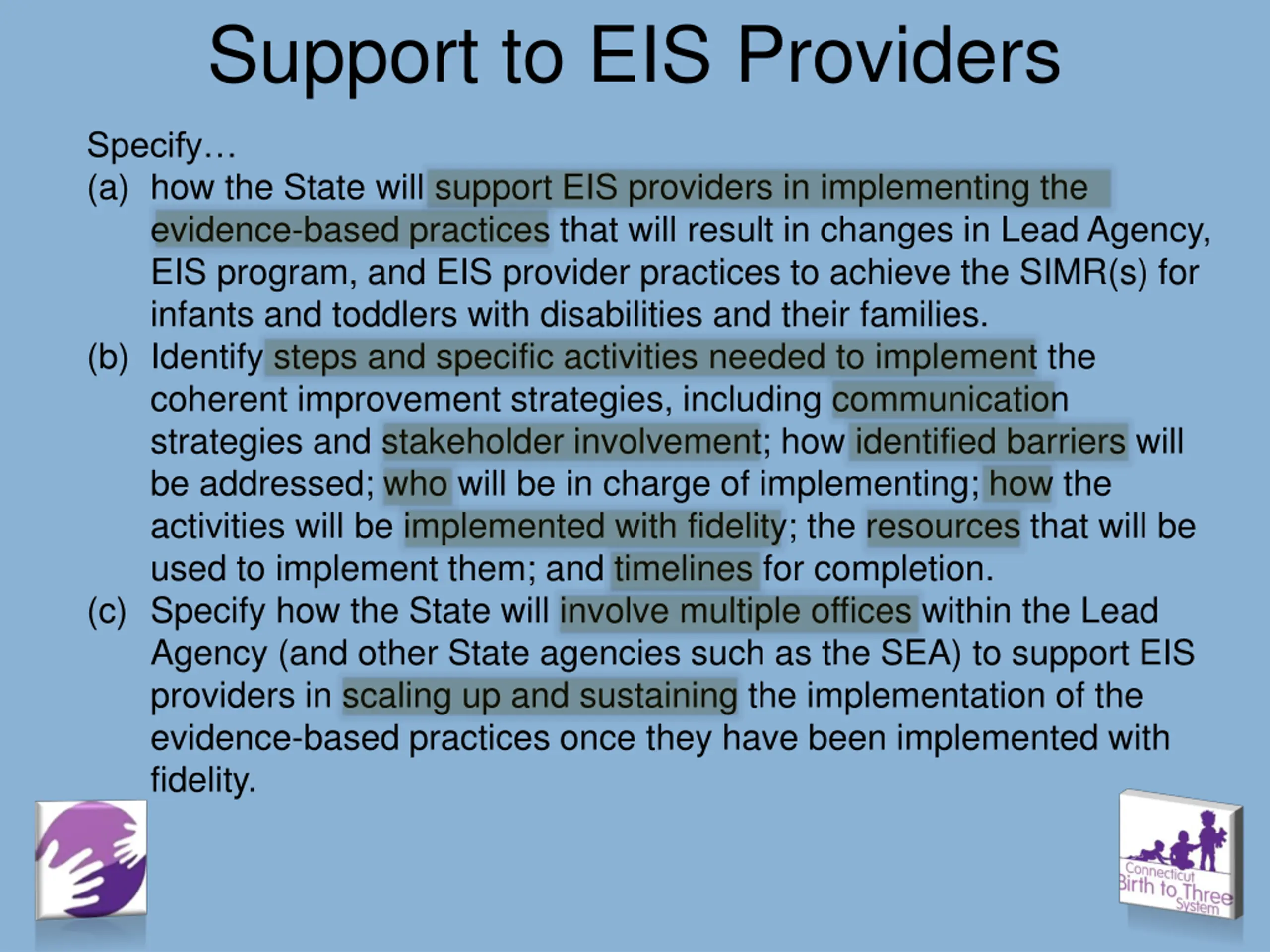 Support to EIS Providers

Specify…

(a) how the State will support EIS providers in implementing the evidence-based practices that will result in changes in Lead Agency, EIS program, and EIS provider practices to achieve the SIMR(s) for infants and toddlers with disabilities and their families.

(b) Identify steps and specific activities needed to implement the coherent improvement strategies, including communication strategies and stakeholder involvement; how identified barriers will be addressed; who will be in charge of implementing; how the activities will be implemented with fidelity; the resources that will be used to implement them; and timelines for completion.

(c) Specify how the State will involve multiple offices within the Lead Agency (and other State agencies such as the SEA) to support EIS providers in scaling up and sustaining the implementation of the evidence-based practices once they have been implemented with fidelity.

Connecticut Birth to Three System